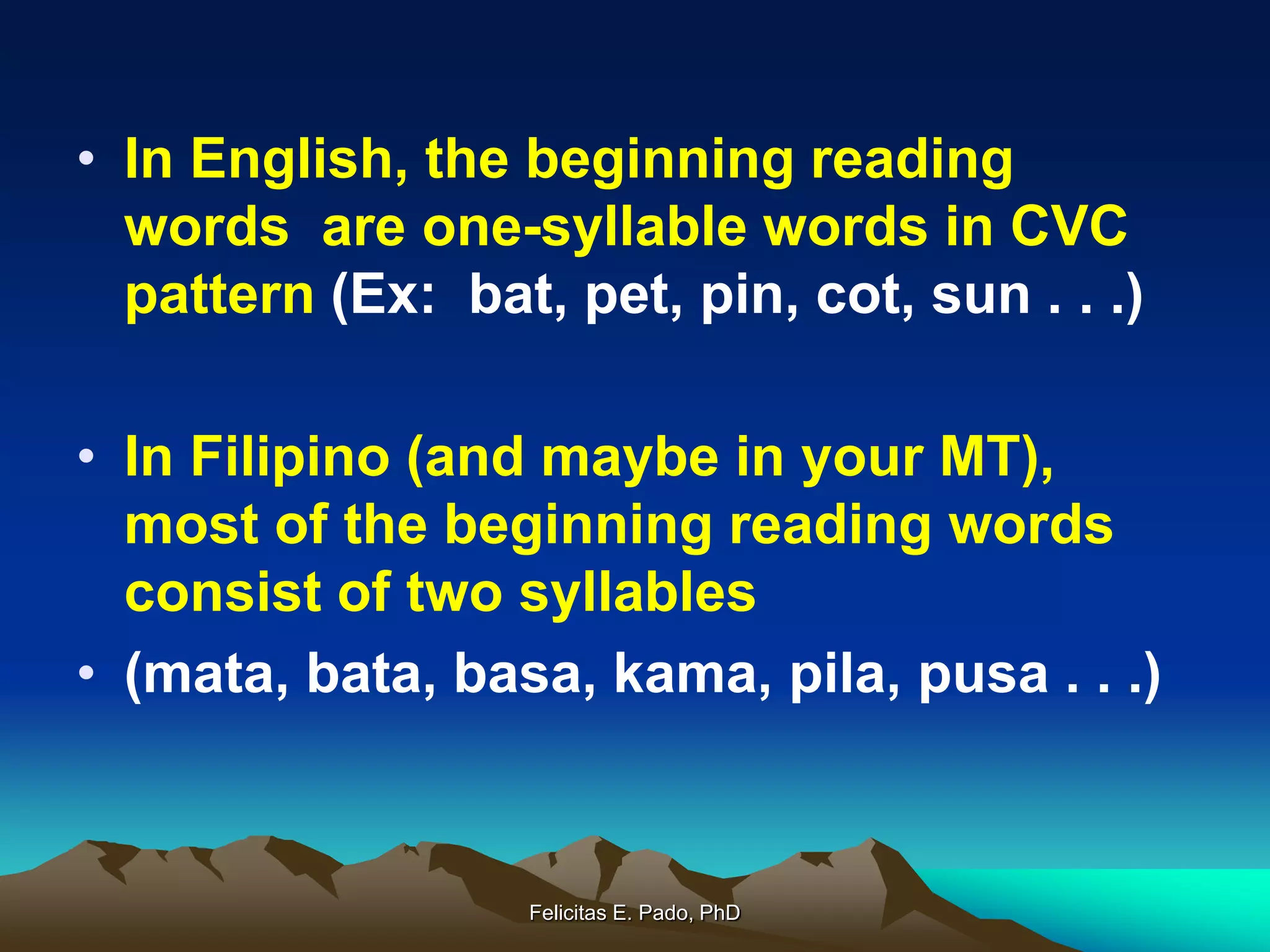 • In English, the beginning reading words are one-syllable words in CVC pattern (Ex: bat, pet, pin, cot, sun . . .)

• In Filipino (and maybe in your MT), most of the beginning reading words consist of two syllables

• (mata, bata, basa, kama, pila, pusa . . .)

Felicitas E. Pado, PhD